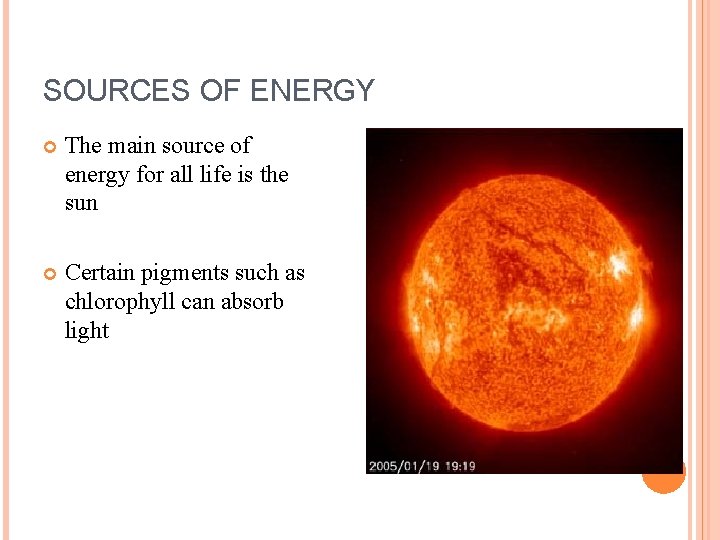 SOURCES OF ENERGY

The main source of energy for all life is the sun

Certain pigments such as chlorophyll can absorb light

2005/01/19 19:19